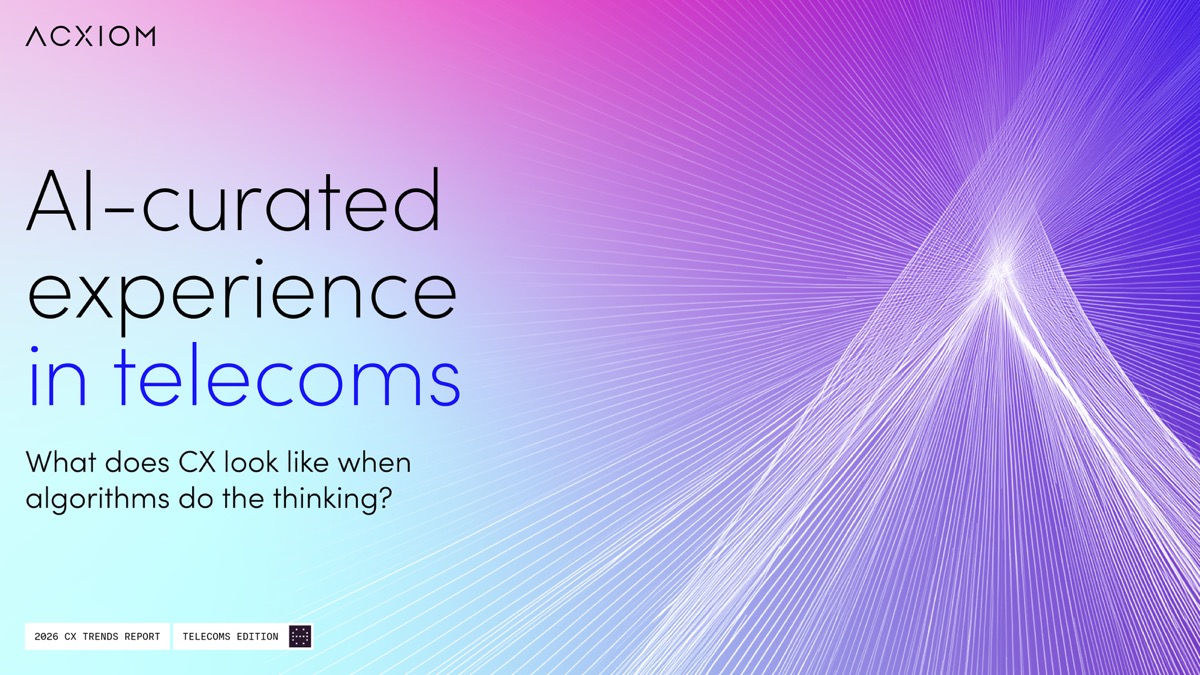 ACXIOM

AI-curated experience in telecoms

What does CX look like when algorithms do the thinking?

2026 CX TRENDS REPORT

TELECOMS EDITION